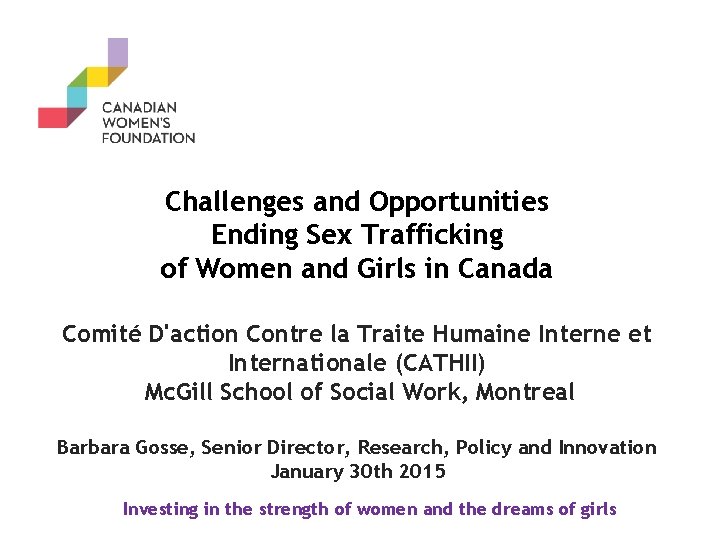 CANADIAN
WOMEN'S
FOUNDATION

Challenges and Opportunities
Ending Sex Trafficking
of Women and Girls in Canada

Comité D'action Contre la Traite Humaine Interne et Internationale (CATHII)
McGill School of Social Work, Montreal

Barbara Gosse, Senior Director, Research, Policy and Innovation
January 30th 2015

Investing in the strength of women and the dreams of girls